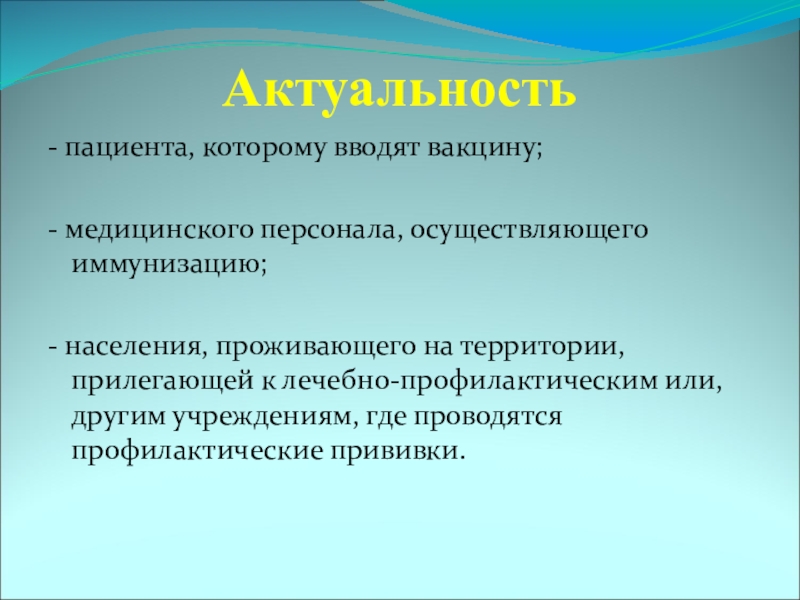 Актуальность

- пациента, которому вводят вакцину;

- медицинского персонала, осуществляющего иммунизацию;

- населения, проживающего на территории, прилегающей к лечебно-профилактическим или, другим учреждениям, где проводятся профилактические прививки.